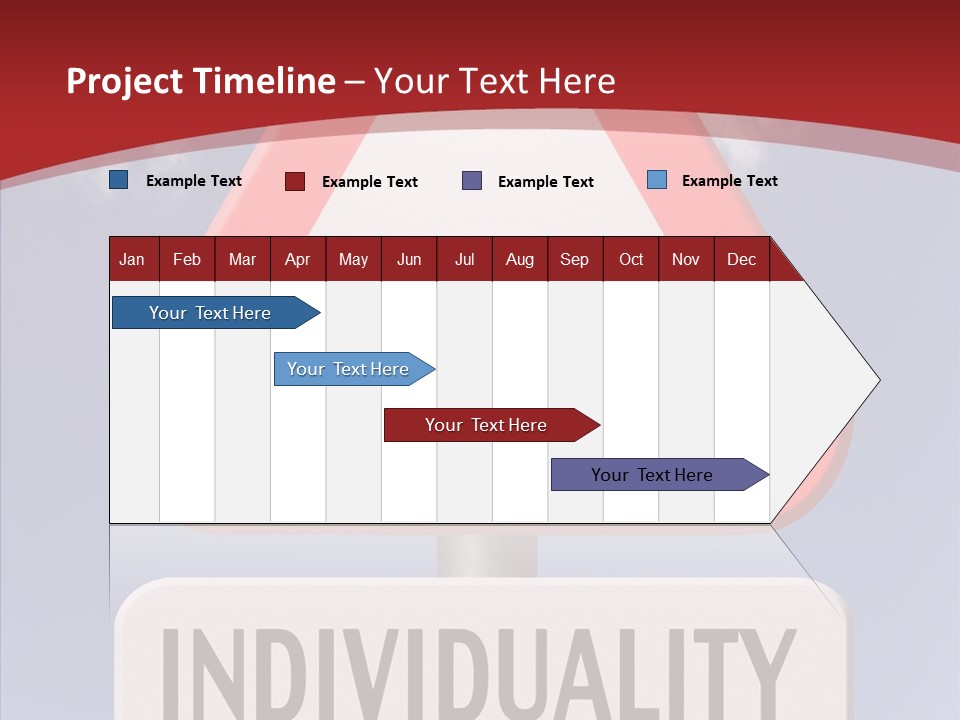 Project Timeline – Your Text Here

Example Text Example Text Example Text Example Text

| Jan | Feb | Mar | Apr | May | Jun | Jul | Aug | Sep | Oct | Nov | Dec |
|---|---|---|---|---|---|---|---|---|---|---|---|

Your Text Here

Your Text Here

Your Text Here

Your Text Here

INDIVIDUALITY